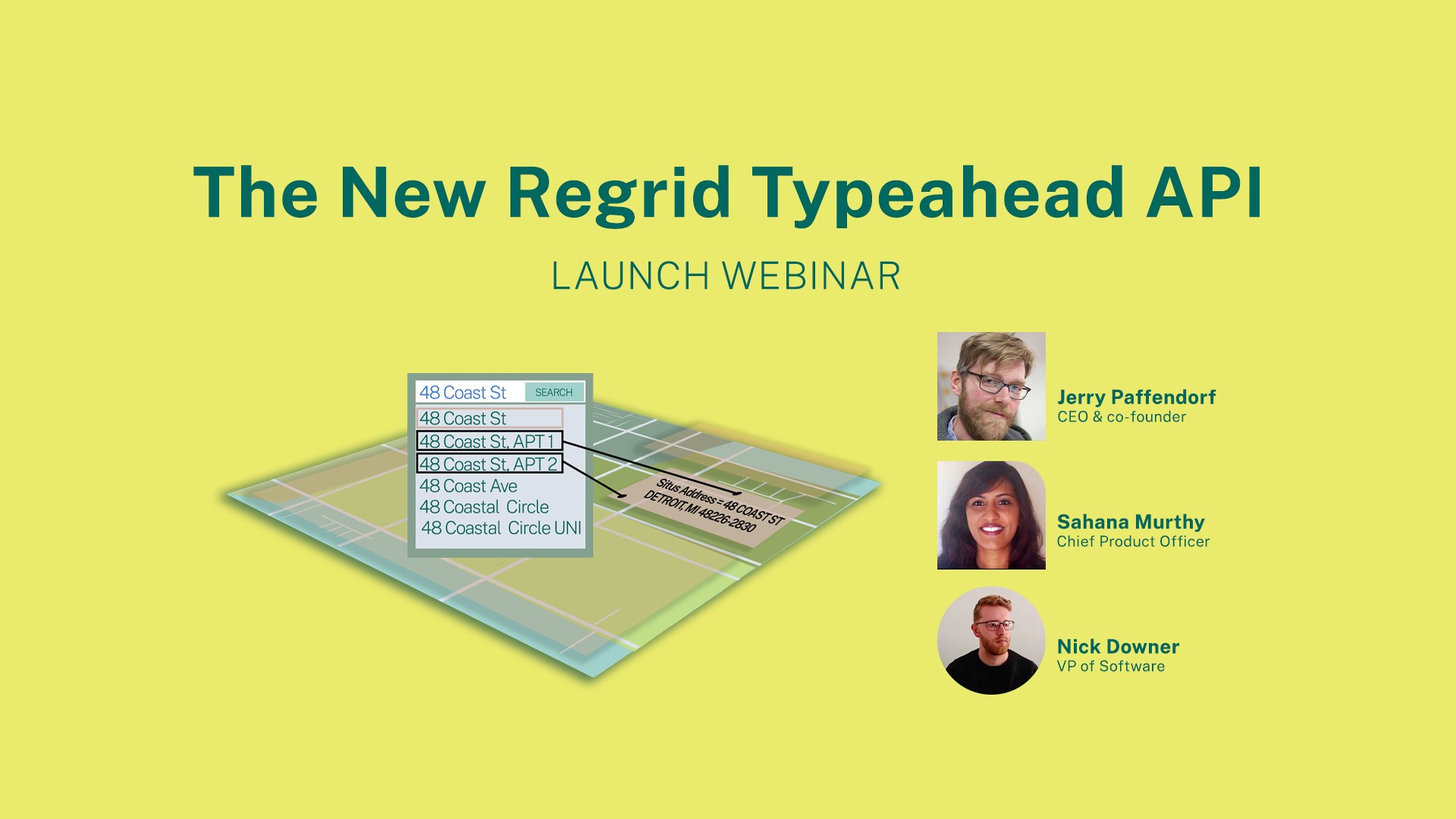 The New Regrid Typeahead API

LAUNCH WEBINAR

48 Coast St
SEARCH
48 Coast St
48 Coast St, APT 1
48 Coast St, APT 2
48 Coast Ave
48 Coastal Circle
48 Coastal Circle UNI

Situs Address = 48 COAST ST
DETROIT, MI 48226-2830

Jerry Paffendorf
CEO & co-founder

Sahana Murthy
Chief Product Officer

Nick Downer
VP of Software